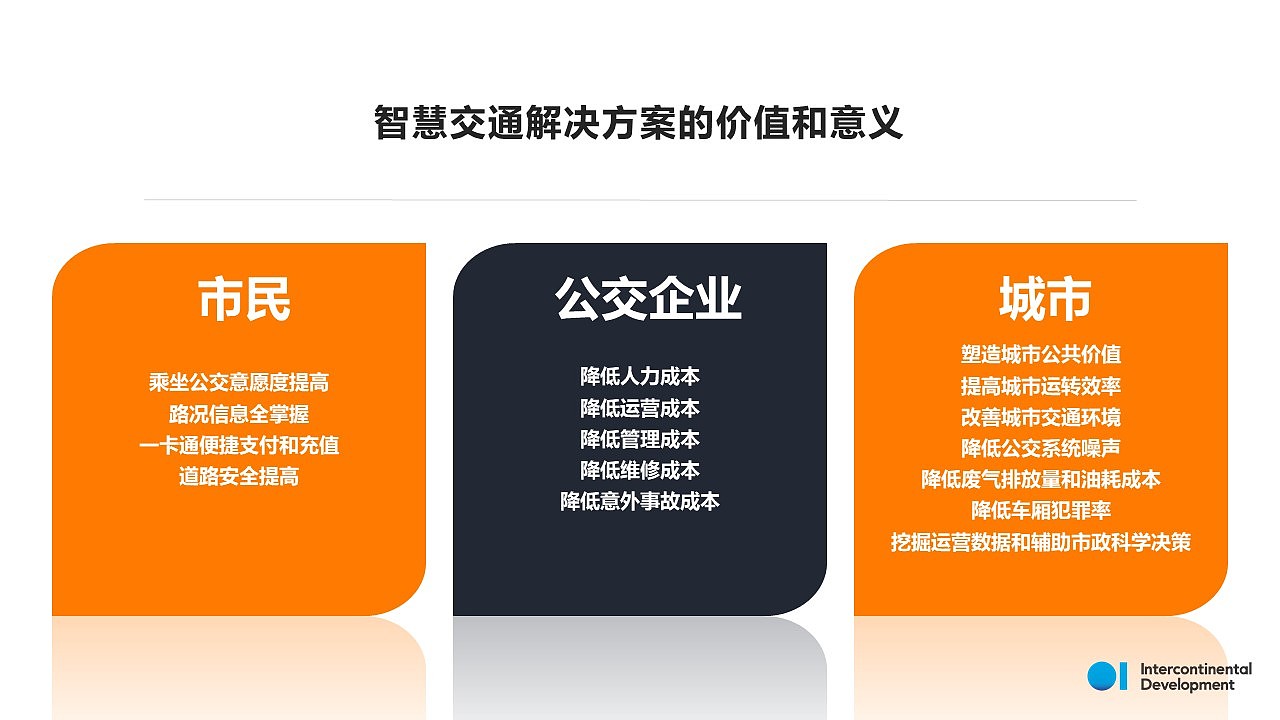 智慧交通解决方案的价值和意义

市民

乘坐公交意愿度提高
路况信息全掌握
一卡通便捷支付和充值
道路安全提高

公交企业

降低人力成本
降低运营成本
降低管理成本
降低维修成本
降低意外事故成本

城市

塑造城市公共价值
提高城市运转效率
改善城市交通环境
降低公交系统噪声
降低废气排放量和油耗成本
降低车厢犯罪率
挖掘运营数据和辅助市政科学决策

Intercontinental Development